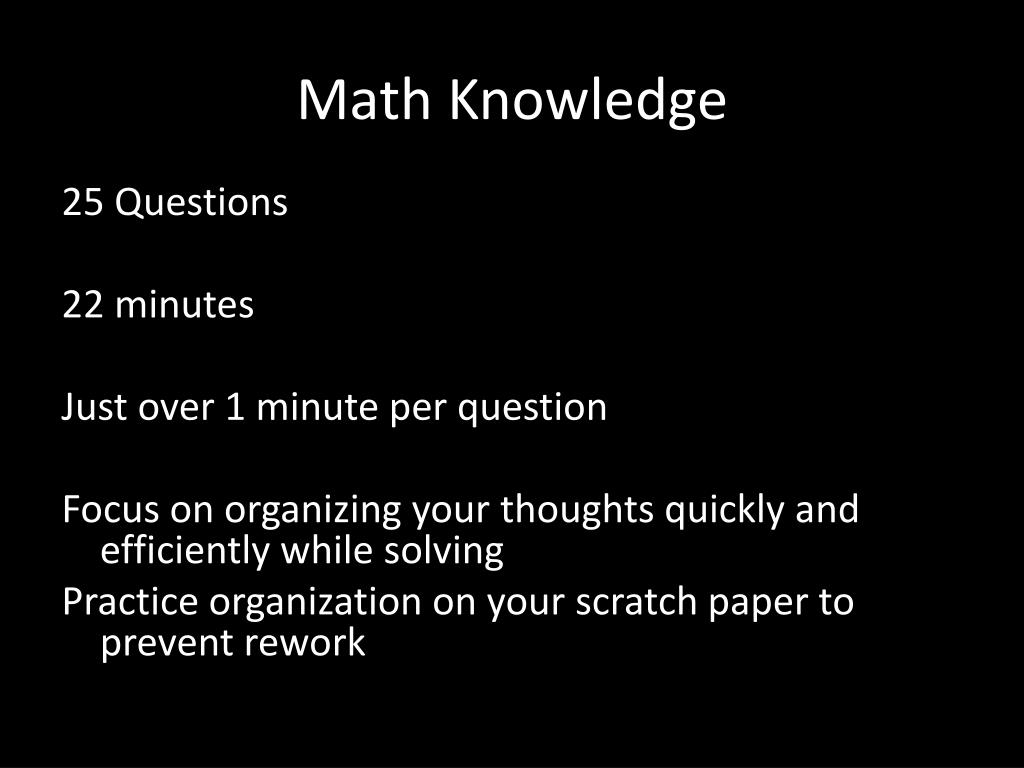 Math Knowledge

25 Questions

22 minutes

Just over 1 minute per question

Focus on organizing your thoughts quickly and efficiently while solving
Practice organization on your scratch paper to prevent rework